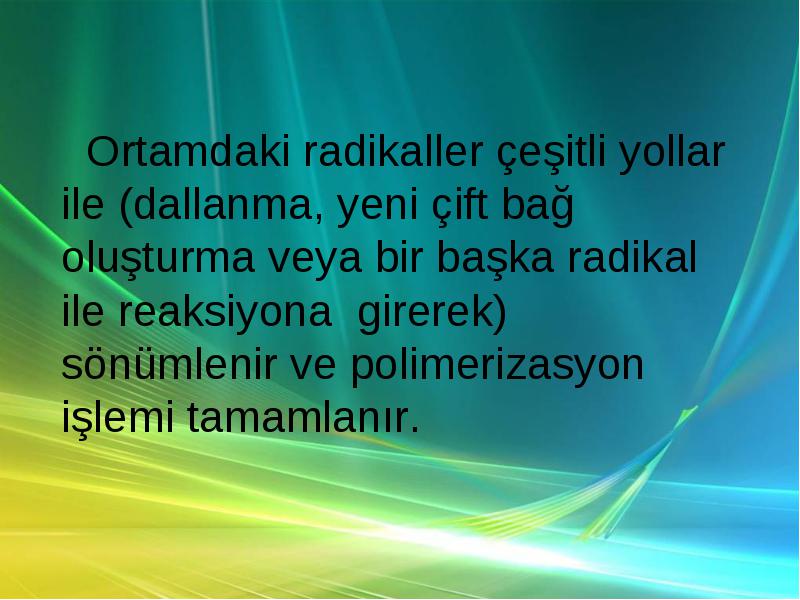 Ortamdaki radikaller çeşitli yollar ile (dallanma, yeni çift bağ oluşturma veya bir başka radikal ile reaksiyona girerek) sönümlenir ve polimerizasyon işlemi tamamlanır.